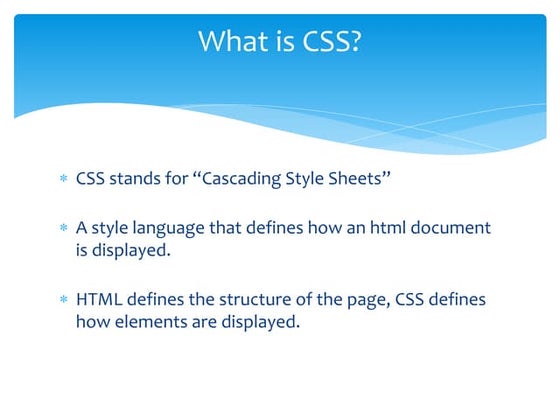 What is CSS?

* CSS stands for “Cascading Style Sheets”

* A style language that defines how an html document is displayed.

* HTML defines the structure of the page, CSS defines how elements are displayed.